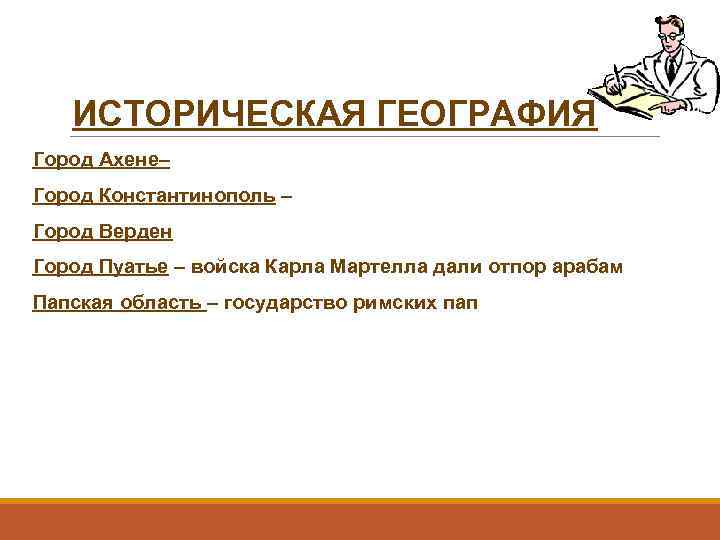 ИСТОРИЧЕСКАЯ ГЕОГРАФИЯ

Город Ахене–

Город Константинополь –

Город Верден

Город Пуатье – войска Карла Мартелла дали отпор арабам

Папская область – государство римских пап